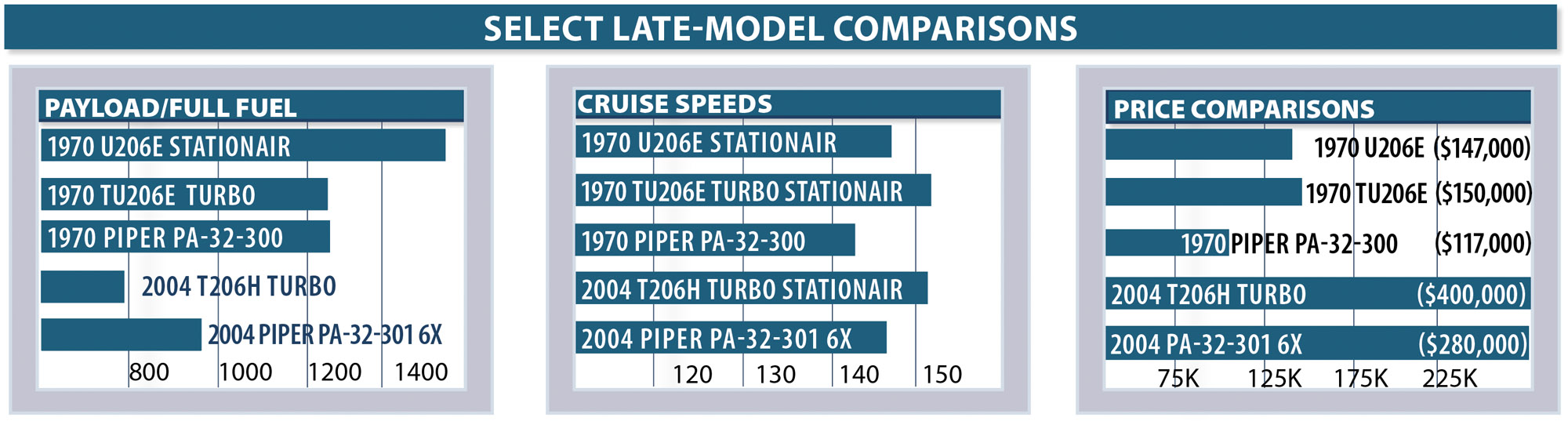 SELECT LATE-MODEL COMPARISONS

PAYLOAD/FULL FUEL

1970 U206E STATIONAIR

1970 TU206E TURBO

1970 PIPER PA-32-300

2004 T206H TURBO

2004 PIPER PA-32-301 6X

800 1000 1200 1400

CRUISE SPEEDS

1970 U206E STATIONAIR

1970 TU206E TURBO STATIONAIR

1970 PIPER PA-32-300

2004 T206H TURBO STATIONAIR

2004 PIPER PA-32-301 6X

120 130 140 150

PRICE COMPARISONS

1970 U206E ($147,000)

1970 TU206E ($150,000)

1970 PIPER PA-32-300 ($117,000)

2004 T206H TURBO ($400,000)

2004 PA-32-301 6X ($280,000)

75K 125K 175K 225K